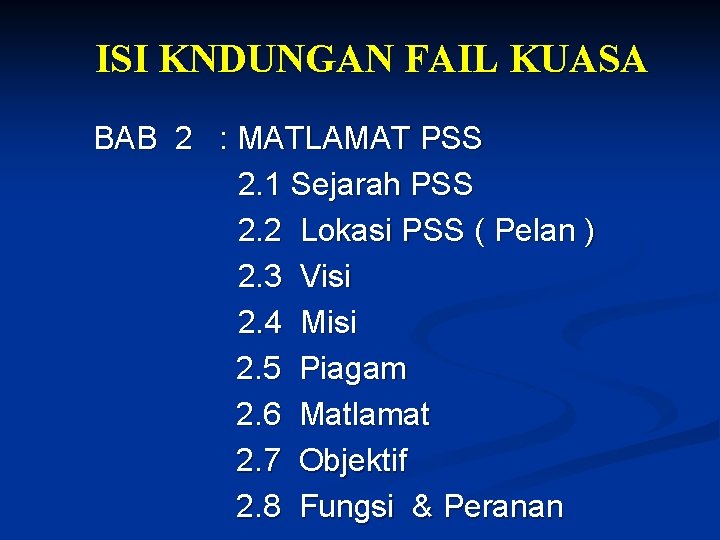 ISI KNDUNGAN FAIL KUASA

BAB 2 : MATLAMAT PSS
2.1 Sejarah PSS
2.2 Lokasi PSS ( Pelan )
2.3 Visi
2.4 Misi
2.5 Piagam
2.6 Matlamat
2.7 Objektif
2.8 Fungsi & Peranan